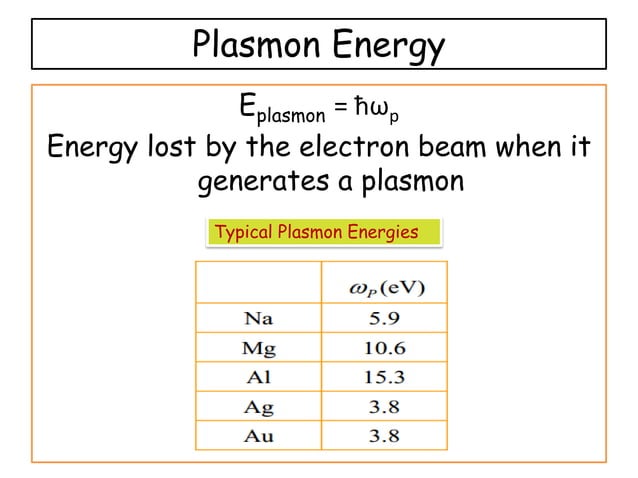 Plasmon Energy

$E_{plasmon} = \hbar\omega_p$

Energy lost by the electron beam when it generates a plasmon

Typical Plasmon Energies

| | $\omega_P$(eV) |
|---|---|
| Na | 5.9 |
| Mg | 10.6 |
| Al | 15.3 |
| Ag | 3.8 |
| Au | 3.8 |